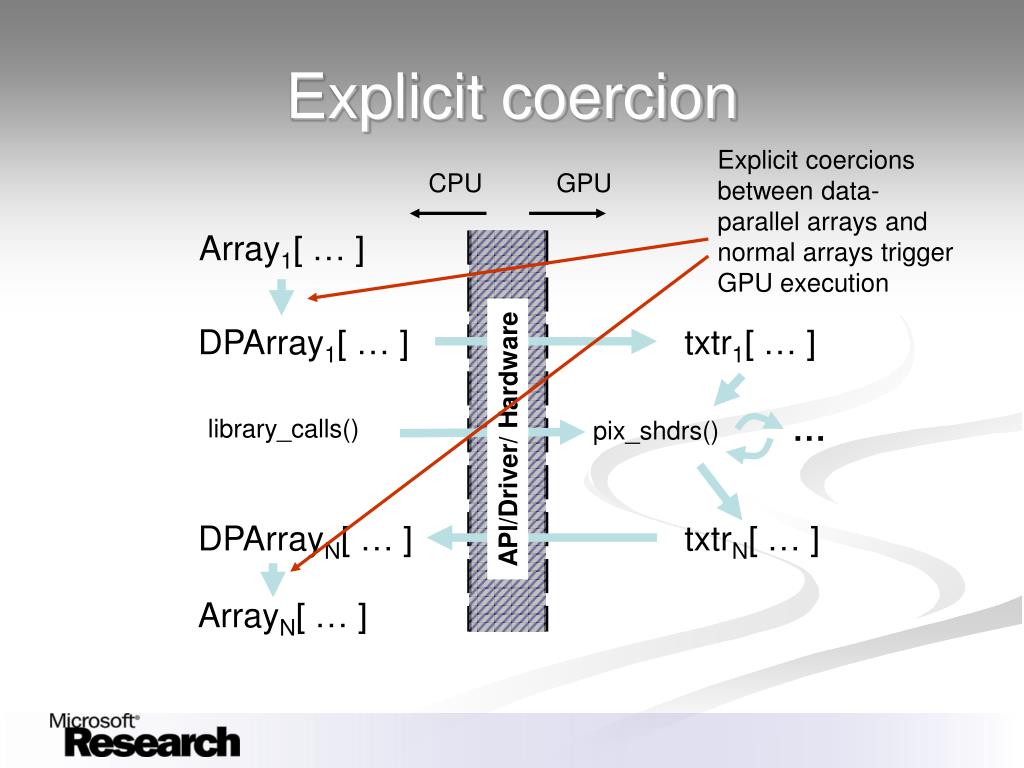 Explicit coercion

CPU

GPU

Explicit coercions between data-parallel arrays and normal arrays trigger GPU execution

Array$_1$[ … ]

DPArray$_1$[ … ]

library_calls()

DPArray$_N$[ … ]

Array$_N$[ … ]

API/Driver/ Hardware

txtr$_1$[ … ]

pix_shdrs()

…

txtr$_N$[ … ]

Microsoft®
Research